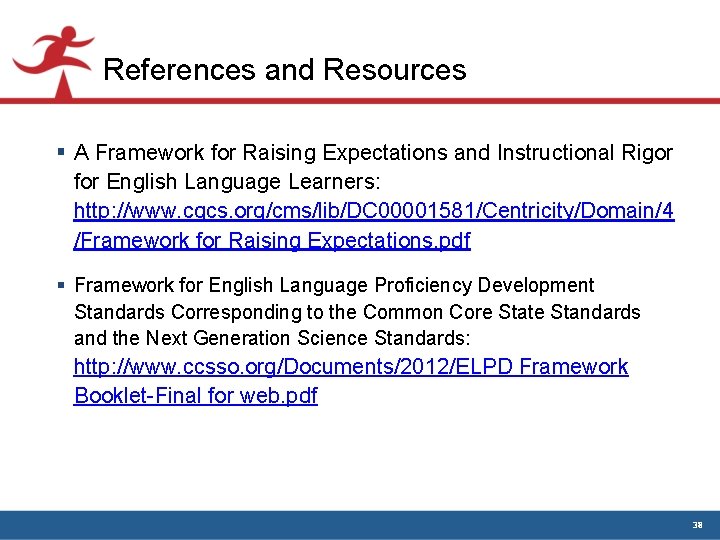 References and Resources

▪ A Framework for Raising Expectations and Instructional Rigor for English Language Learners: http://www.cgcs.org/cms/lib/DC00001581/Centricity/Domain/4/Framework for Raising Expectations.pdf

▪ Framework for English Language Proficiency Development Standards Corresponding to the Common Core State Standards and the Next Generation Science Standards: http://www.ccsso.org/Documents/2012/ELPD Framework Booklet-Final for web.pdf

38